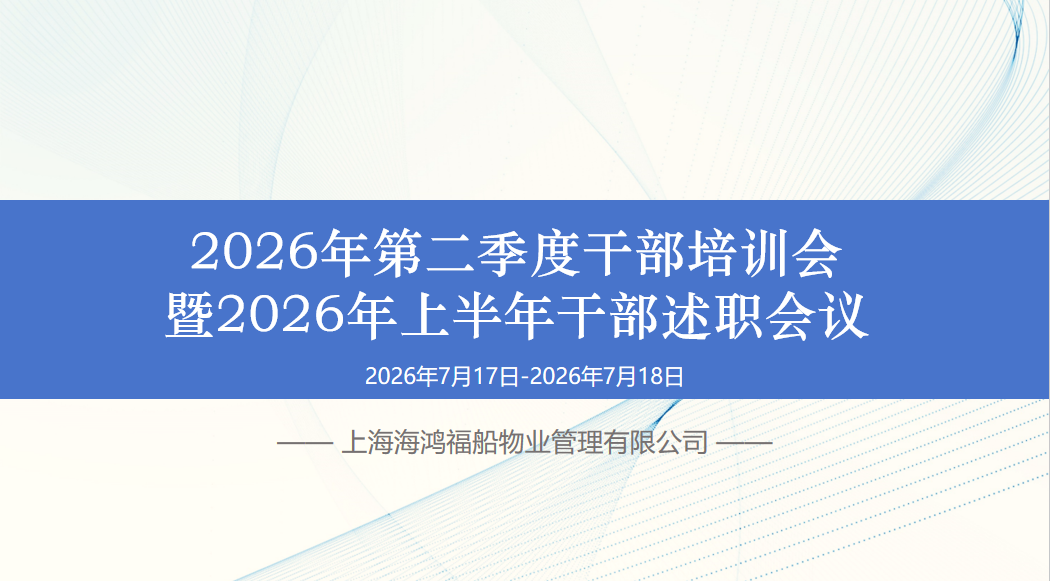 2026年第二季度干部培训会
暨2026年上半年干部述职会议

2026年7月17日-2026年7月18日

—— 上海海鸿福船物业管理有限公司 ——